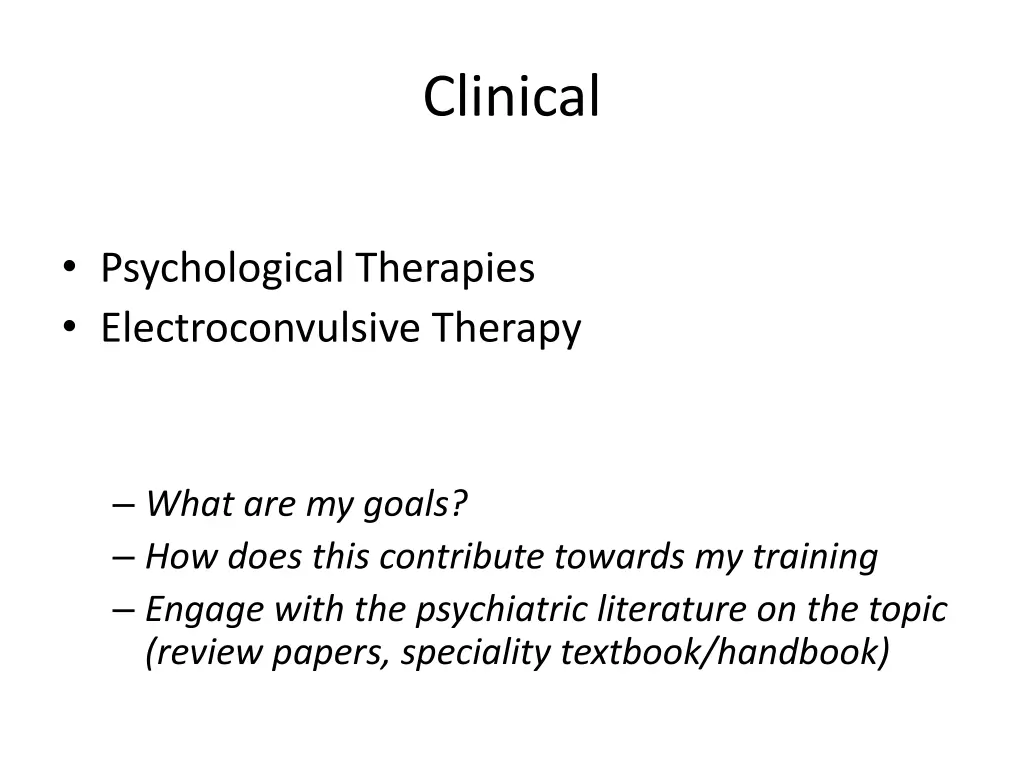 Clinical

• Psychological Therapies
• Electroconvulsive Therapy

– What are my goals?
– How does this contribute towards my training
– Engage with the psychiatric literature on the topic (review papers, speciality textbook/handbook)